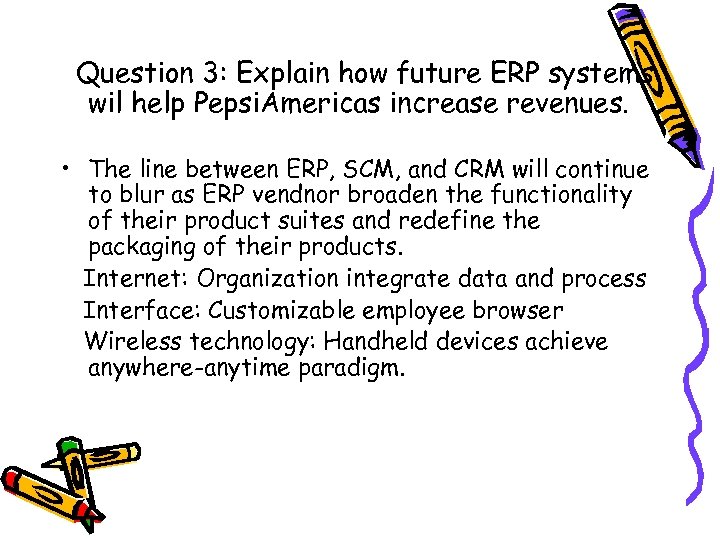 Question 3: Explain how future ERP systems wil help PepsiAmericas increase revenues.

• The line between ERP, SCM, and CRM will continue to blur as ERP vendnor broaden the functionality of their product suites and redefine the packaging of their products.

Internet: Organization integrate data and process

Interface: Customizable employee browser

Wireless technology: Handheld devices achieve anywhere-anytime paradigm.